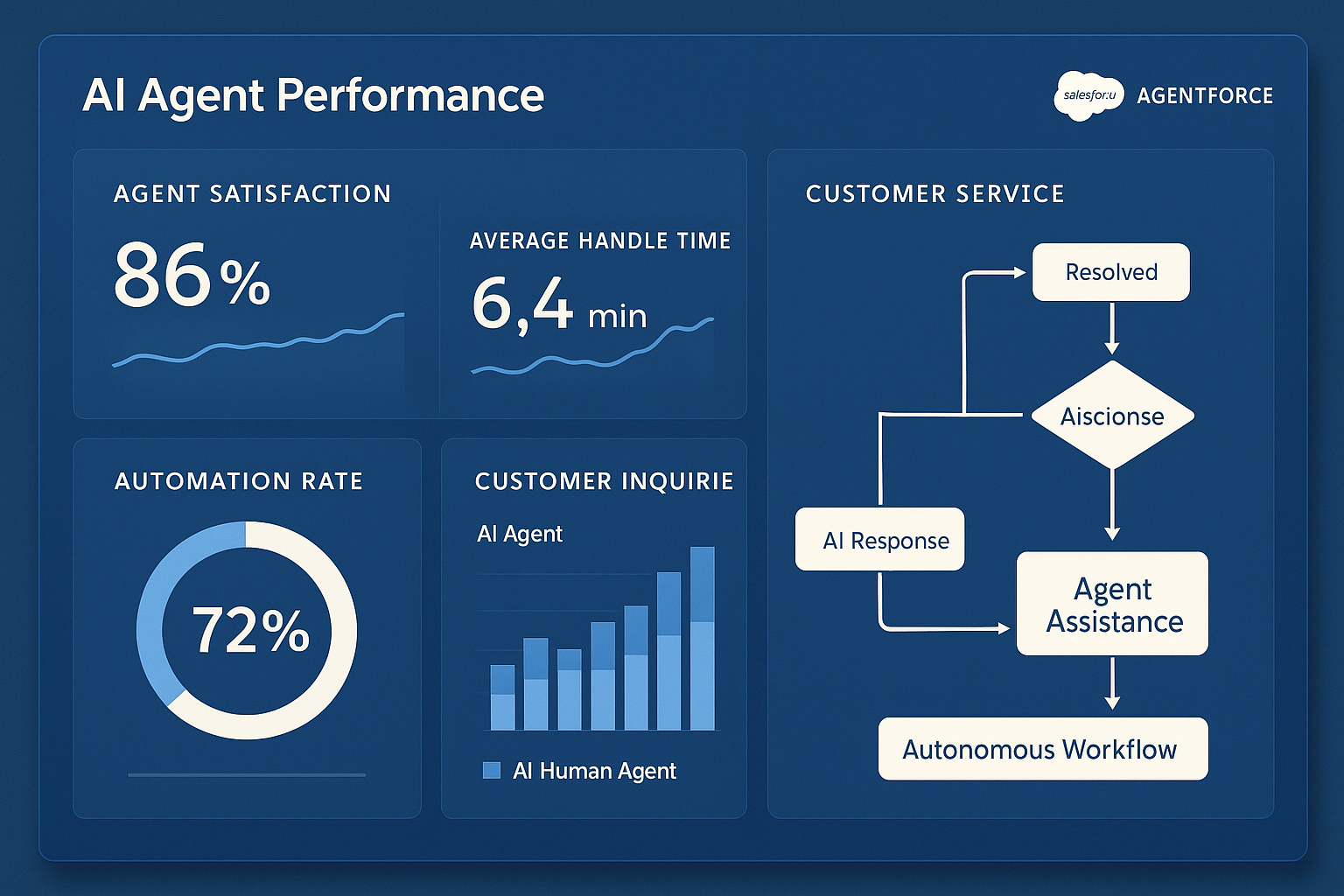 AI Agent Performance

salesfor.u AGENTFORCE

AGENT SATISFACTION

86%

AVERAGE HANDLE TIME

6,4 min

AUTOMATION RATE

72%

CUSTOMER INQUIRIE

AI Agent

AI Human Agent

CUSTOMER SERVICE

Resolved

Aiscionse

AI Response

Agent Assistance

Autonomous Workflow